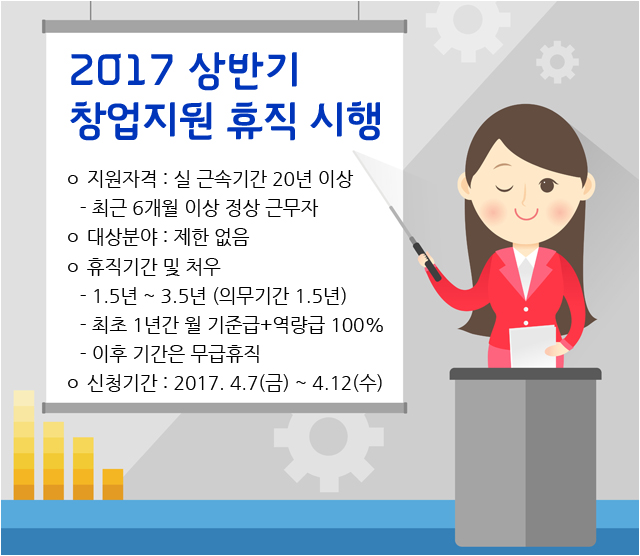 2017 상반기
창업지원 휴직 시행

o 지원자격 : 실 근속기간 20년 이상
- 최근 6개월 이상 정상 근무자
o 대상분야 : 제한 없음
o 휴직기간 및 처우
- 1.5년 ~ 3.5년 (의무기간 1.5년)
- 최초 1년간 월 기준급+역량급 100%
- 이후 기간은 무급휴직
o 신청기간 : 2017. 4.7(금) ~ 4.12(수)